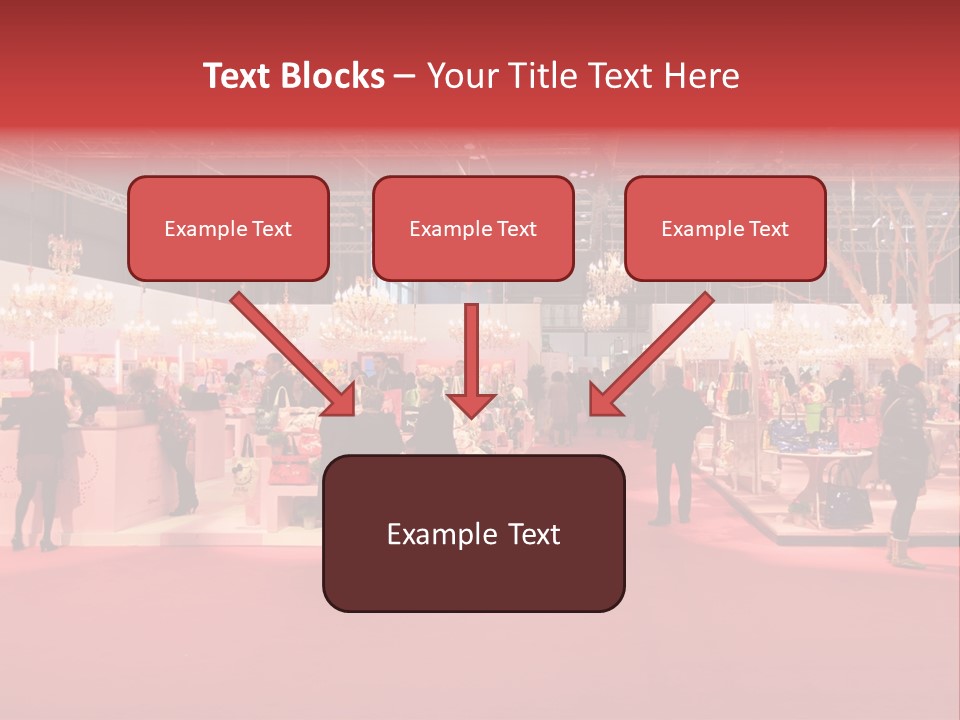 Text Blocks – Your Title Text Here

Example Text

Example Text

Example Text

Example Text